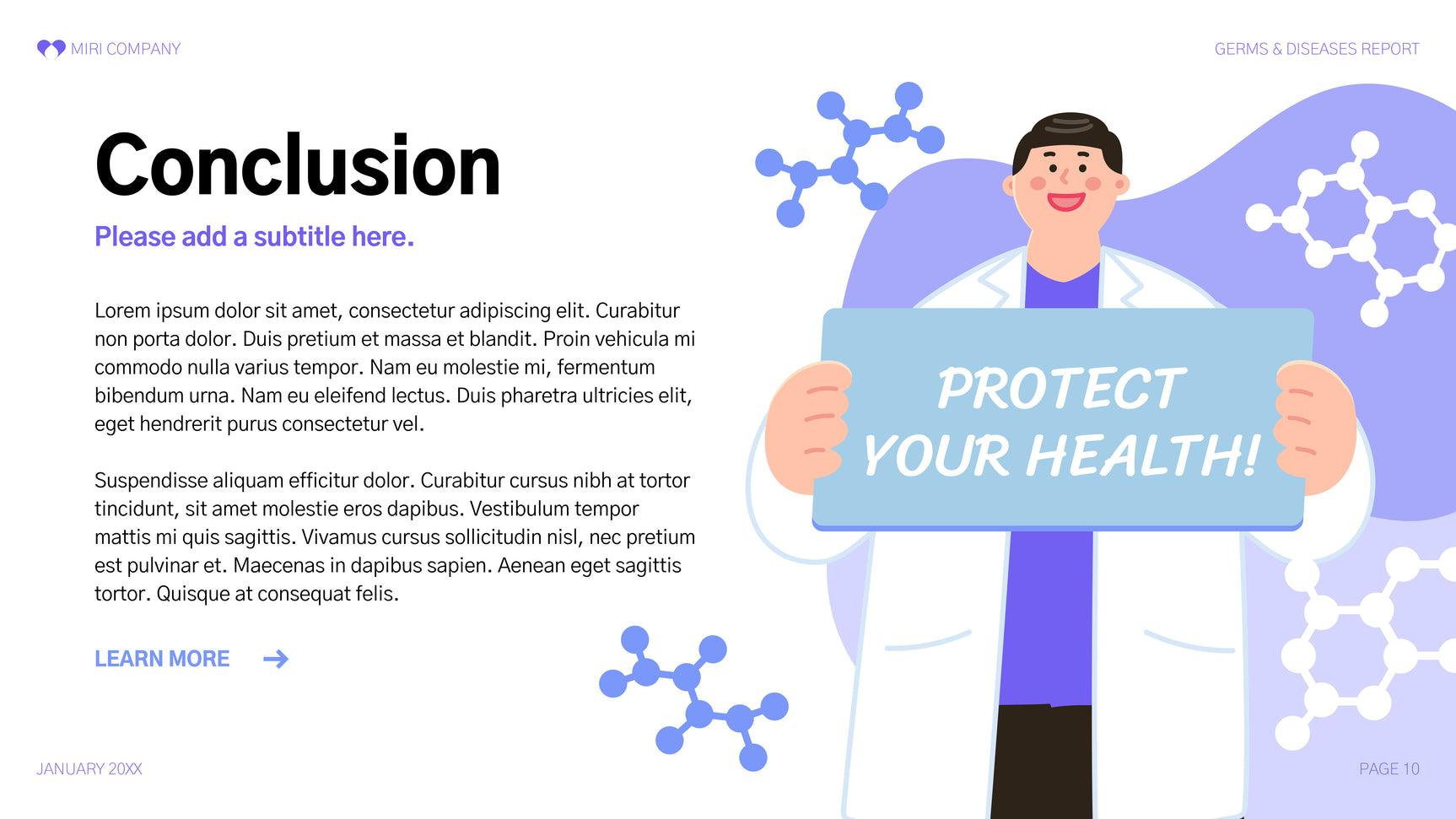 MIRI COMPANY

GERMS & DISEASES REPORT

Conclusion

Please add a subtitle here.

Lorem ipsum dolor sit amet, consectetur adipiscing elit. Curabitur non porta dolor. Duis pretium et massa et blandit. Proin vehicula mi commodo nulla varius tempor. Nam eu molestie mi, fermentum bibendum urna. Nam eu eleifend lectus. Duis pharetra ultricies elit, eget hendrerit purus consectetur vel.

Suspendisse aliquam efficitur dolor. Curabitur cursus nibh at tortor tincidunt, sit amet molestie eros dapibus. Vestibulum tempor mattis mi quis sagittis. Vivamus cursus sollicitudin nisl, nec pretium est pulvinar et. Maecenas in dapibus sapien. Aenean eget sagittis tortor. Quisque at consequat felis.

LEARN MORE

PROTECT YOUR HEALTH!

JANUARY 20XX

PAGE 10